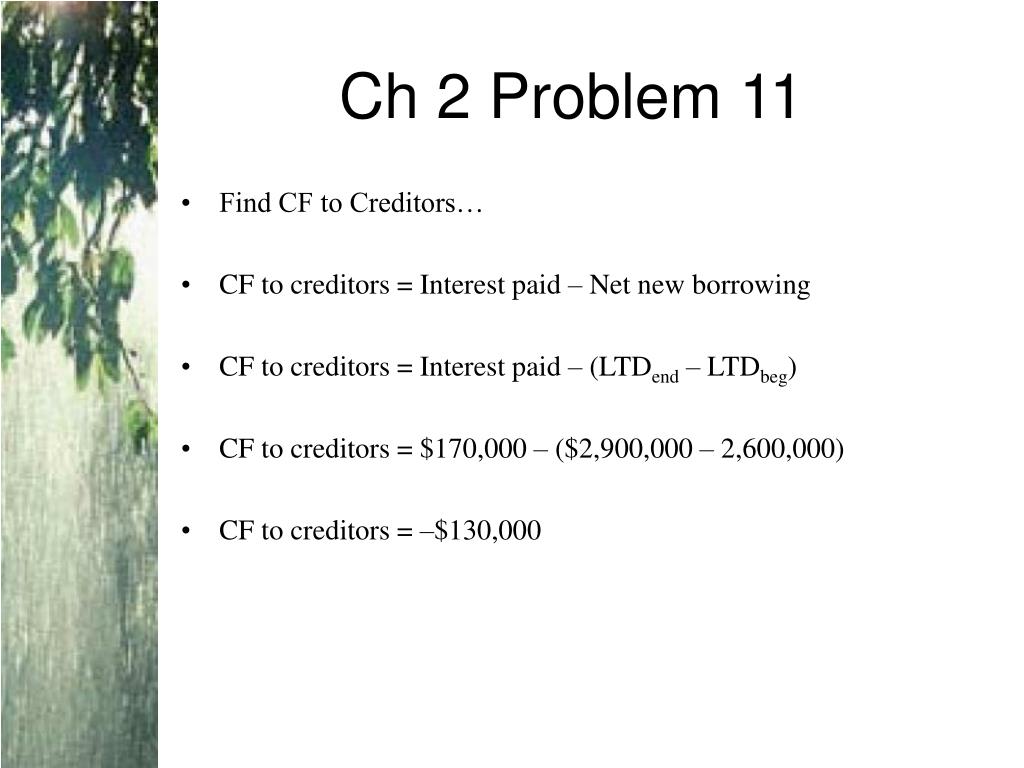 Ch 2 Problem 11

• Find CF to Creditors…

• CF to creditors = Interest paid – Net new borrowing

• CF to creditors = Interest paid – ($LTD_{end}$ – $LTD_{beg}$)

• CF to creditors = \$170,000 – (\$2,900,000 – 2,600,000)

• CF to creditors = –\$130,000